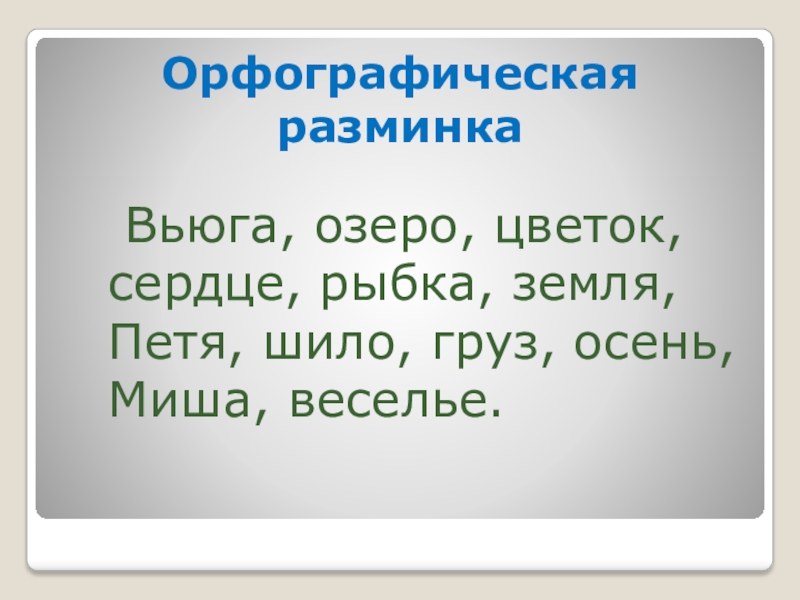 Орфографическая разминка

Вьюга, озеро, цветок, сердце, рыбка, земля, Петя, шило, груз, осень, Миша, веселье.